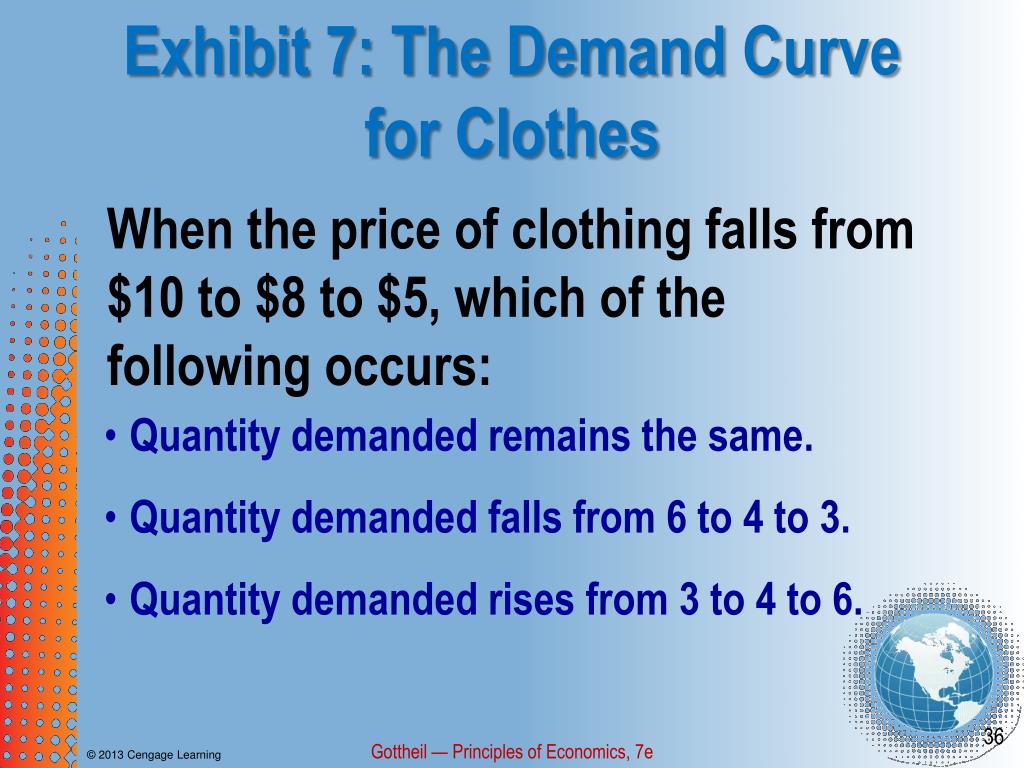 Exhibit 7: The Demand Curve for Clothes

When the price of clothing falls from \$10 to \$8 to \$5, which of the following occurs:

• Quantity demanded remains the same.

• Quantity demanded falls from 6 to 4 to 3.

• Quantity demanded rises from 3 to 4 to 6.

© 2013 Cengage Learning

Gottheil — Principles of Economics, 7e

36